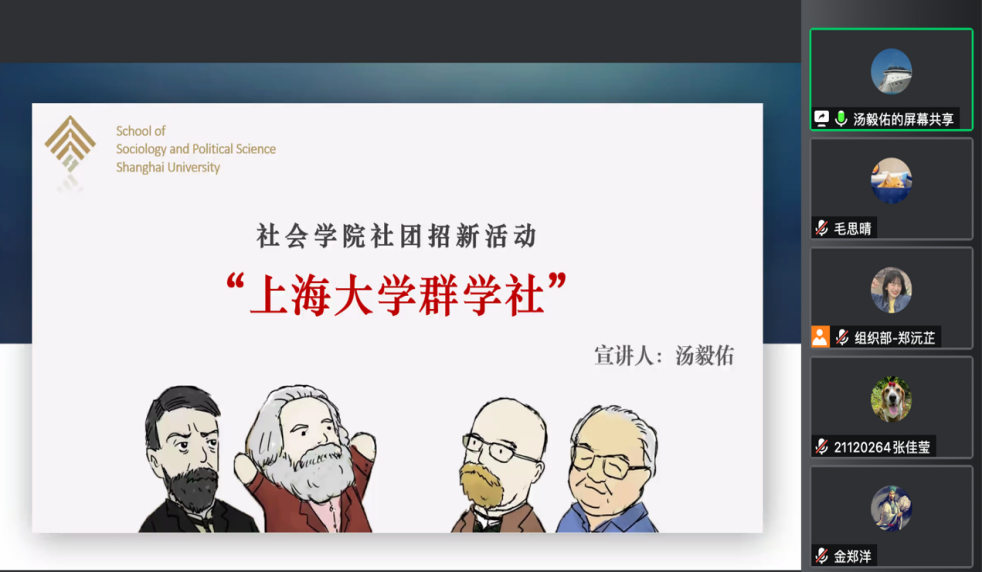 School of
Sociology and Political Science
Shanghai University

社会学院社团招新活动

“上海大学群学社”

宣讲人：汤毅佑

汤毅佑的屏幕共享

毛思晴

组织部-郑沅芷

21120264张佳莹

金郑洋